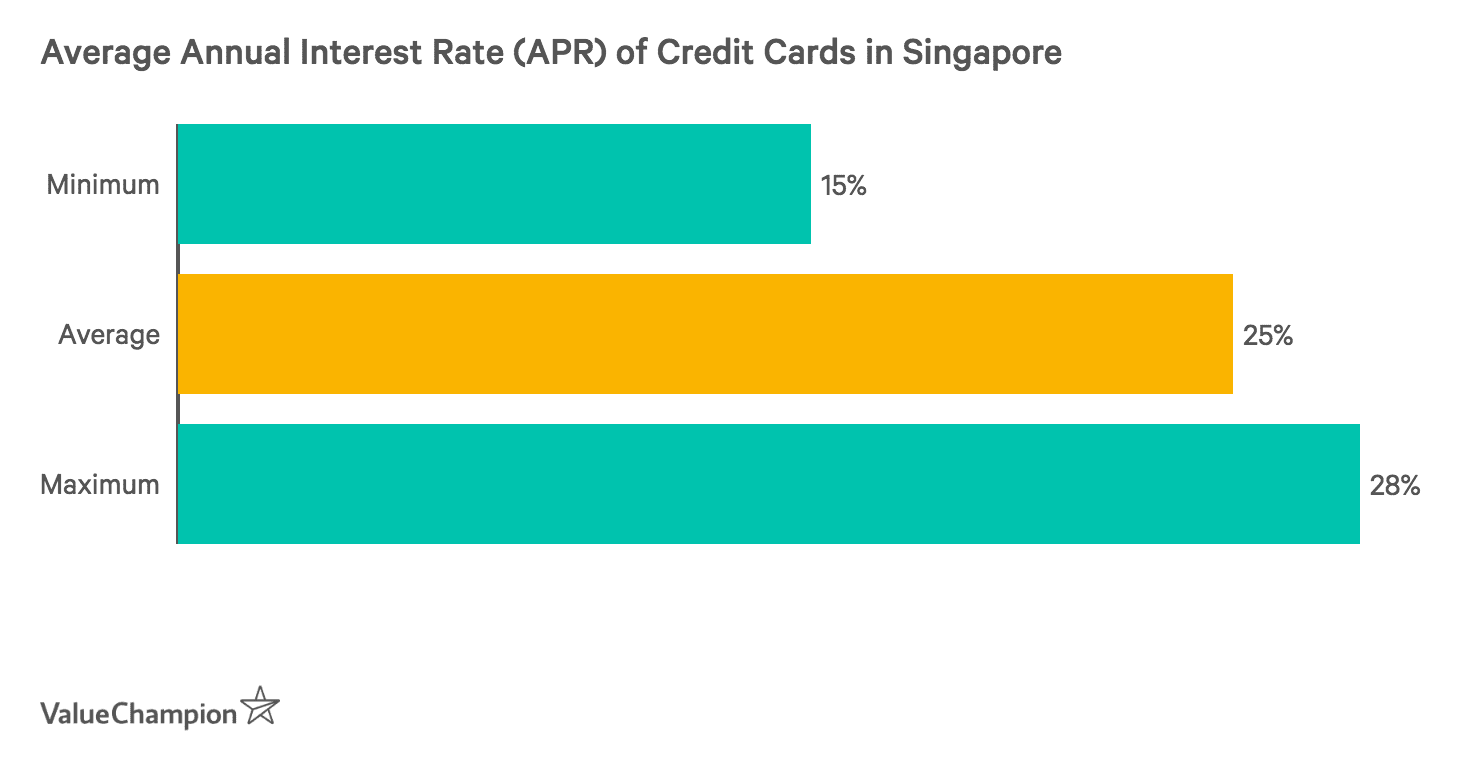 Average Annual Interest Rate (APR) of Credit Cards in Singapore

Minimum
15%

Average
25%

Maximum
28%

ValueChampion